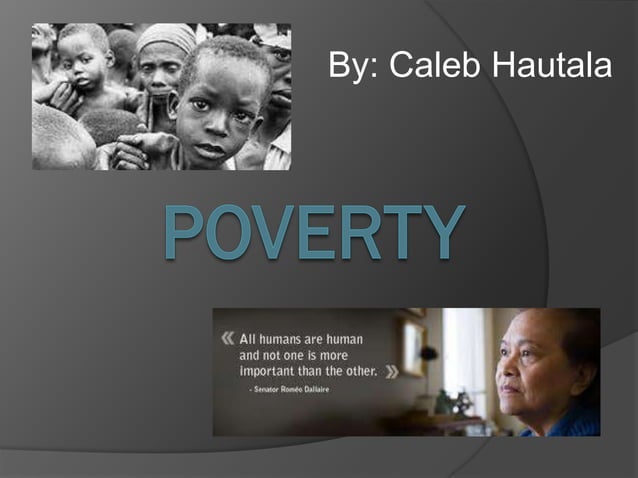 By: Caleb Hautala

POVERTY

« All humans are human and not one is more important than the other. »

- Senator Roméo Dallaire